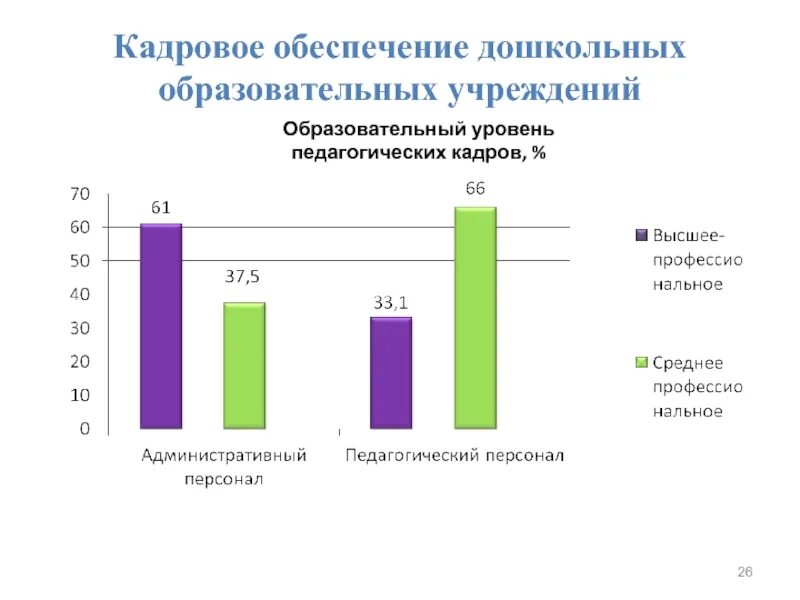 Кадровое обеспечение дошкольных образовательных учреждений

Образовательный уровень педагогических кадров, %

70
60
50
40
30
20
10
0

61
37,5
33,1
66

Административный персонал
Педагогический персонал

Высшее-профессио нальное
Среднее профессио нальное

26